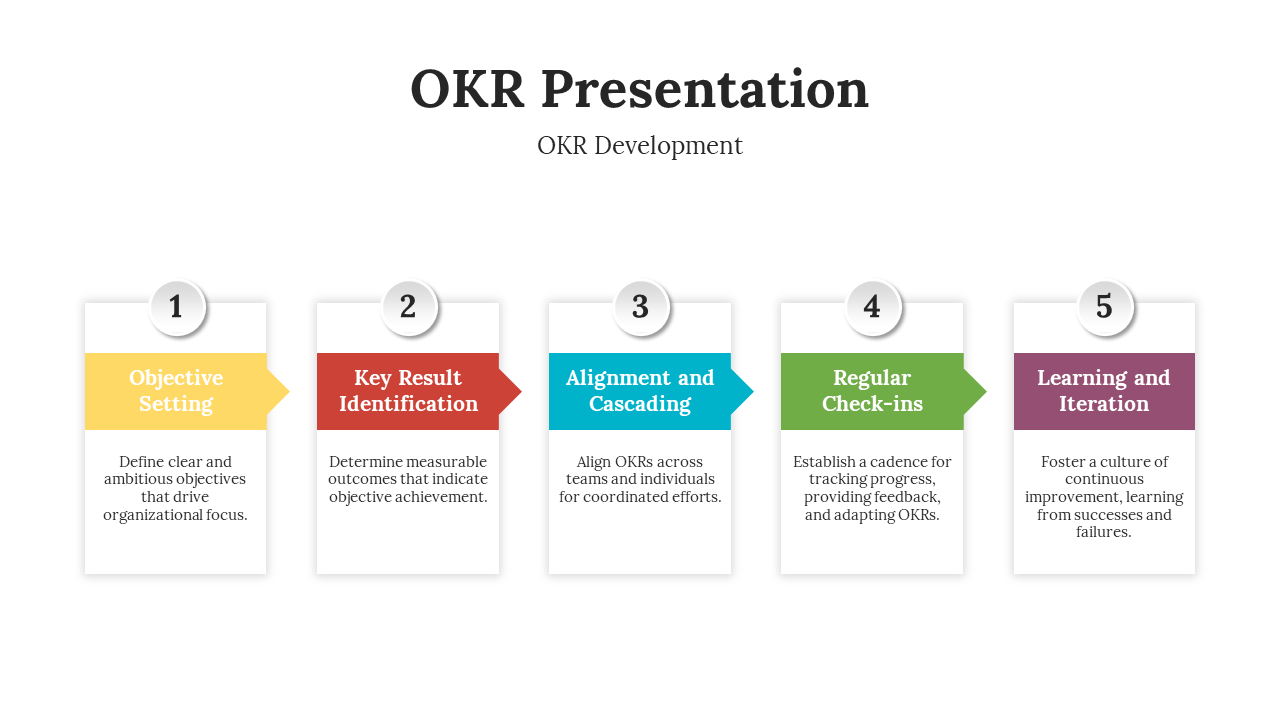 OKR Presentation

OKR Development

1

Objective Setting

Define clear and ambitious objectives that drive organizational focus.

2

Key Result Identification

Determine measurable outcomes that indicate objective achievement.

3

Alignment and Cascading

Align OKRs across teams and individuals for coordinated efforts.

4

Regular Check-ins

Establish a cadence for tracking progress, providing feedback, and adapting OKRs.

5

Learning and Iteration

Foster a culture of continuous improvement, learning from successes and failures.